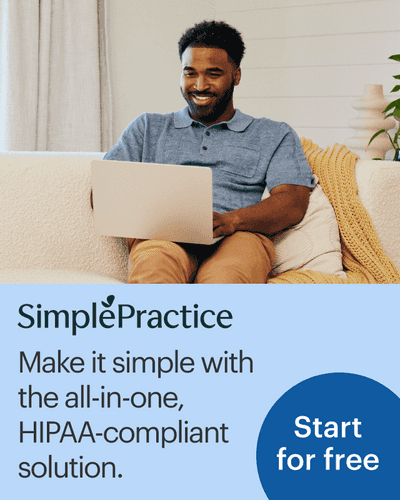 SimplePractice

Make it simple with the all-in-one, HIPAA-compliant solution.

Start for free